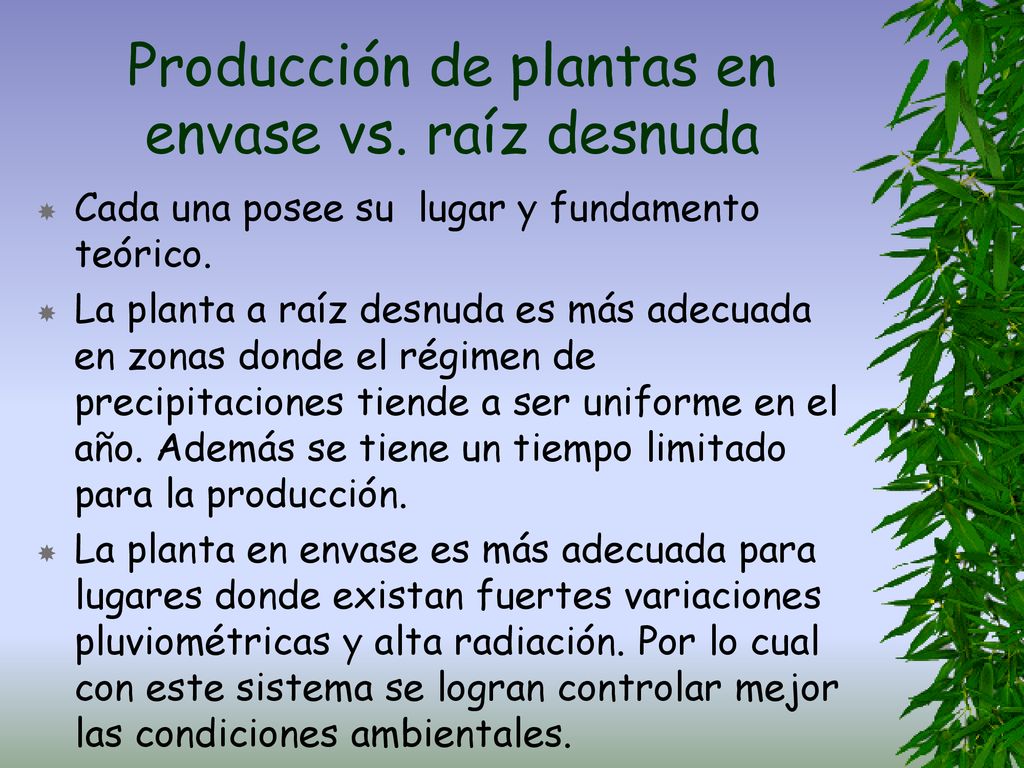 Producción de plantas en envase vs. raíz desnuda

Cada una posee su lugar y fundamento teórico.

La planta a raíz desnuda es más adecuada en zonas donde el régimen de precipitaciones tiende a ser uniforme en el año. Además se tiene un tiempo limitado para la producción.

La planta en envase es más adecuada para lugares donde existan fuertes variaciones pluviométricas y alta radiación. Por lo cual con este sistema se logran controlar mejor las condiciones ambientales.